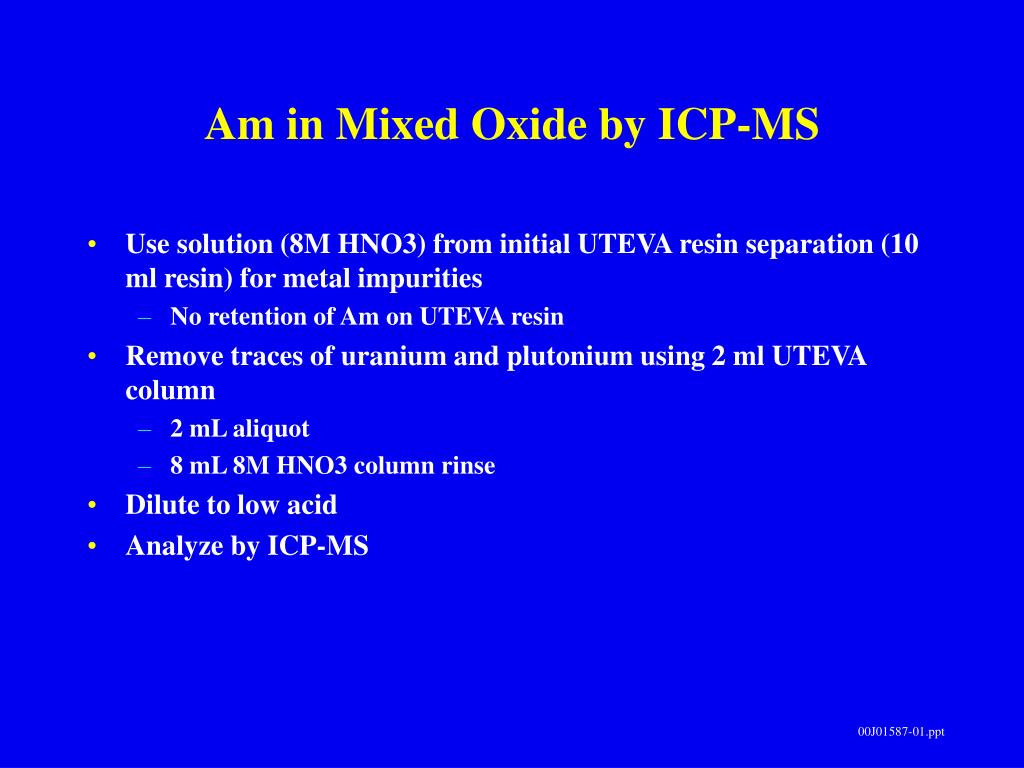 Am in Mixed Oxide by ICP-MS

• Use solution (8M HNO3) from initial UTEVA resin separation (10 ml resin) for metal impurities
  – No retention of Am on UTEVA resin
• Remove traces of uranium and plutonium using 2 ml UTEVA column
  – 2 mL aliquot
  – 8 mL 8M HNO3 column rinse
• Dilute to low acid
• Analyze by ICP-MS

00J01587-01.ppt